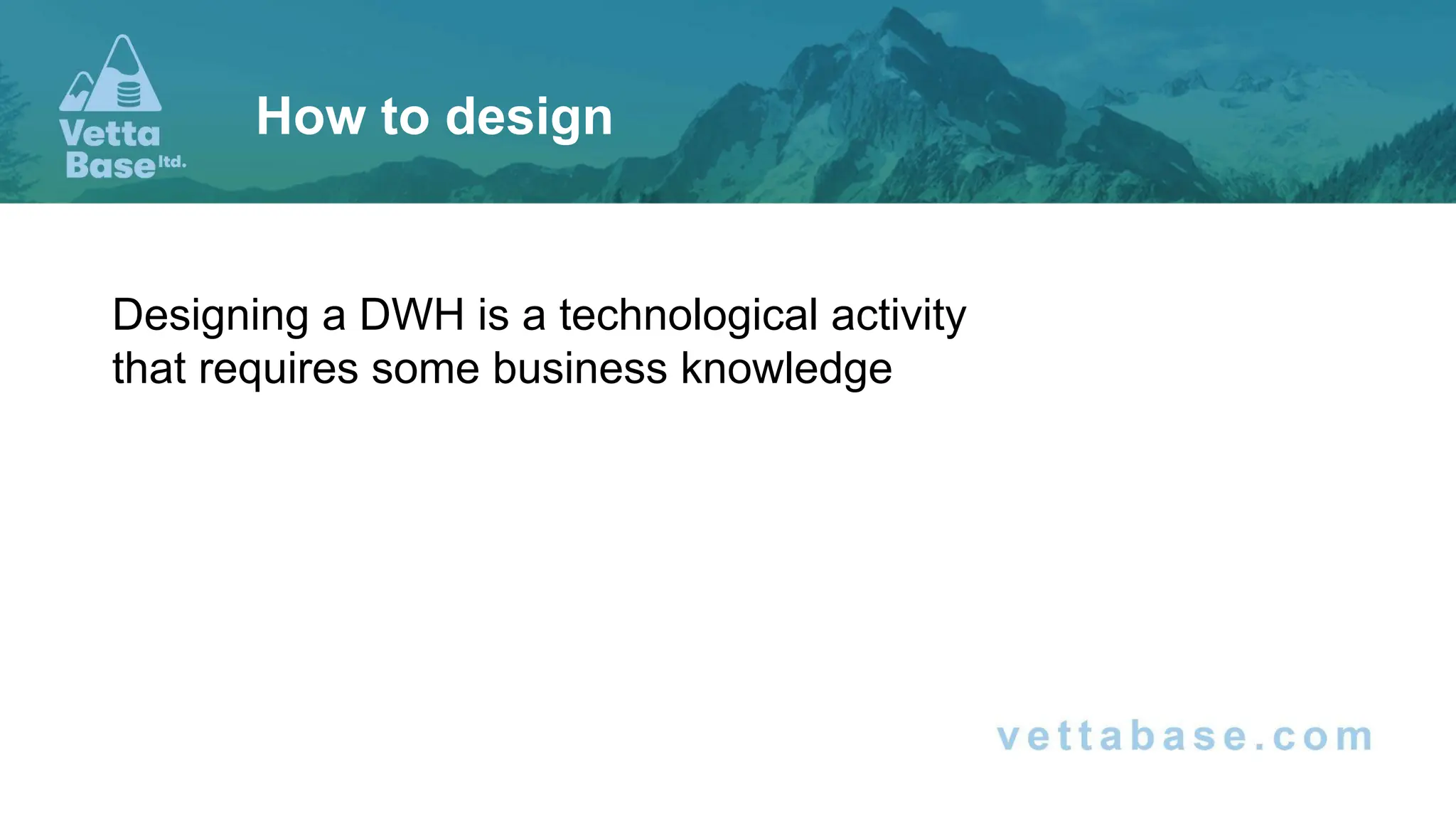 Vetta Base ltd.

How to design

Designing a DWH is a technological activity that requires some business knowledge

vettabase.com